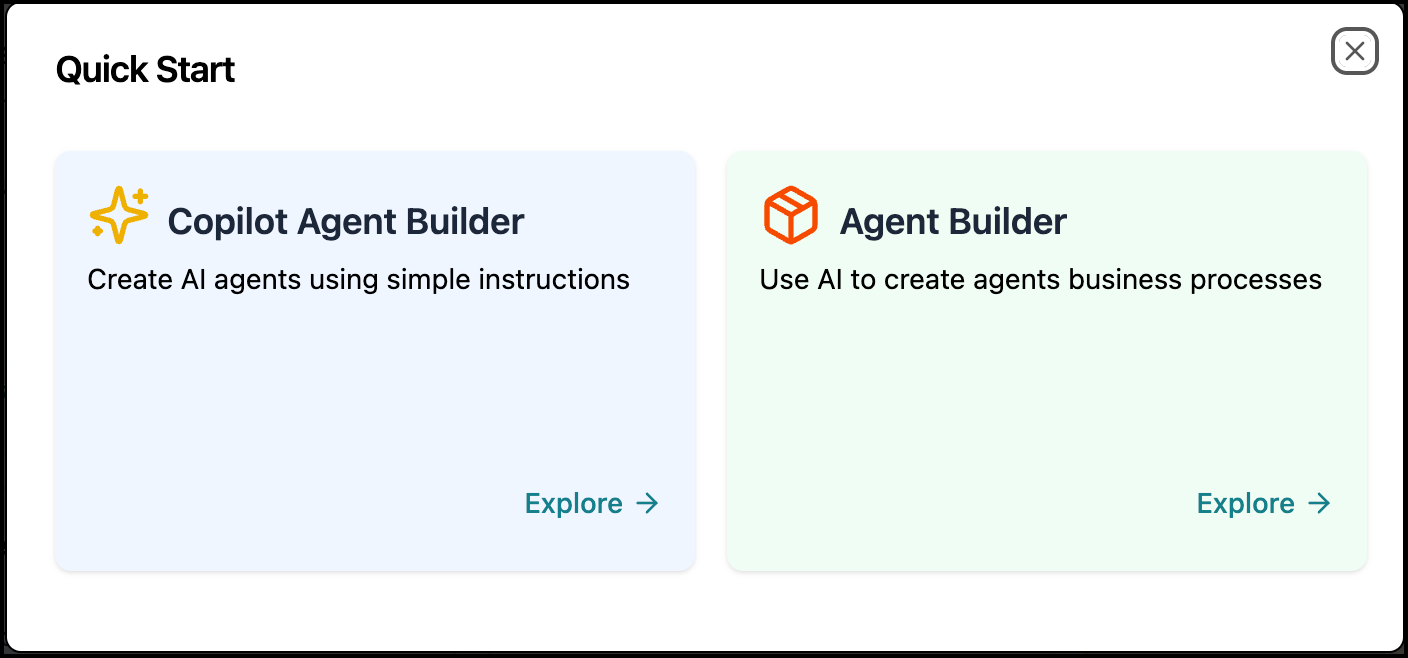 Quick Start

Copilot Agent Builder

Create AI agents using simple instructions

Explore →

Agent Builder

Use AI to create agents business processes

Explore →